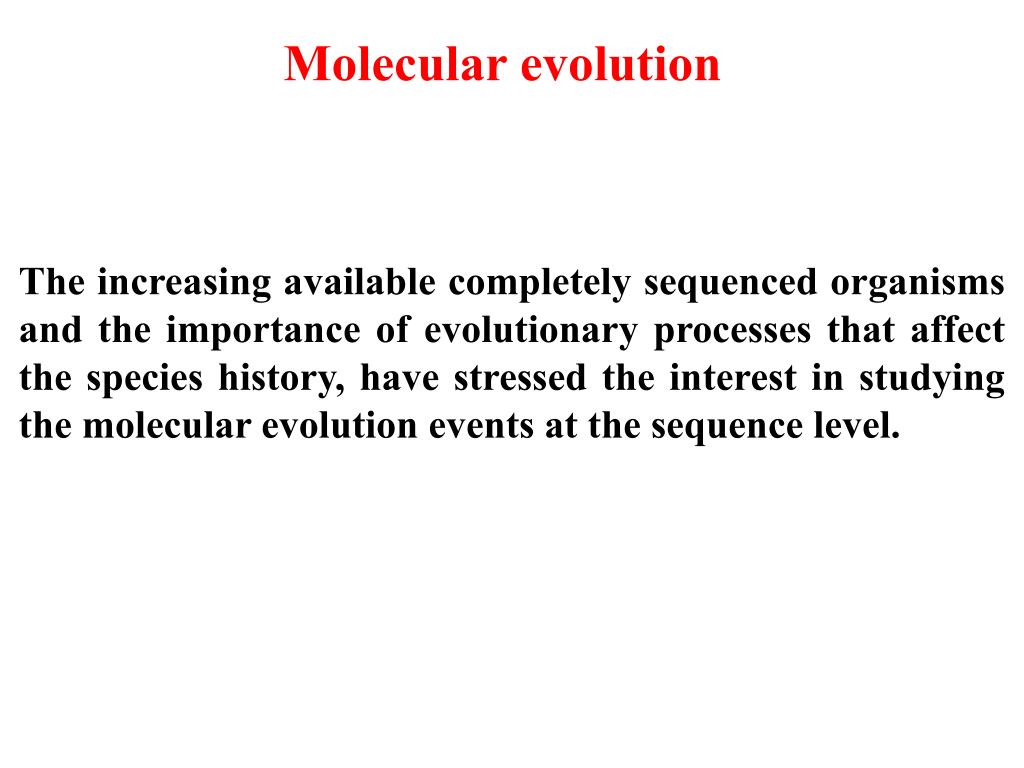 Molecular evolution

The increasing available completely sequenced organisms and the importance of evolutionary processes that affect the species history, have stressed the interest in studying the molecular evolution events at the sequence level.